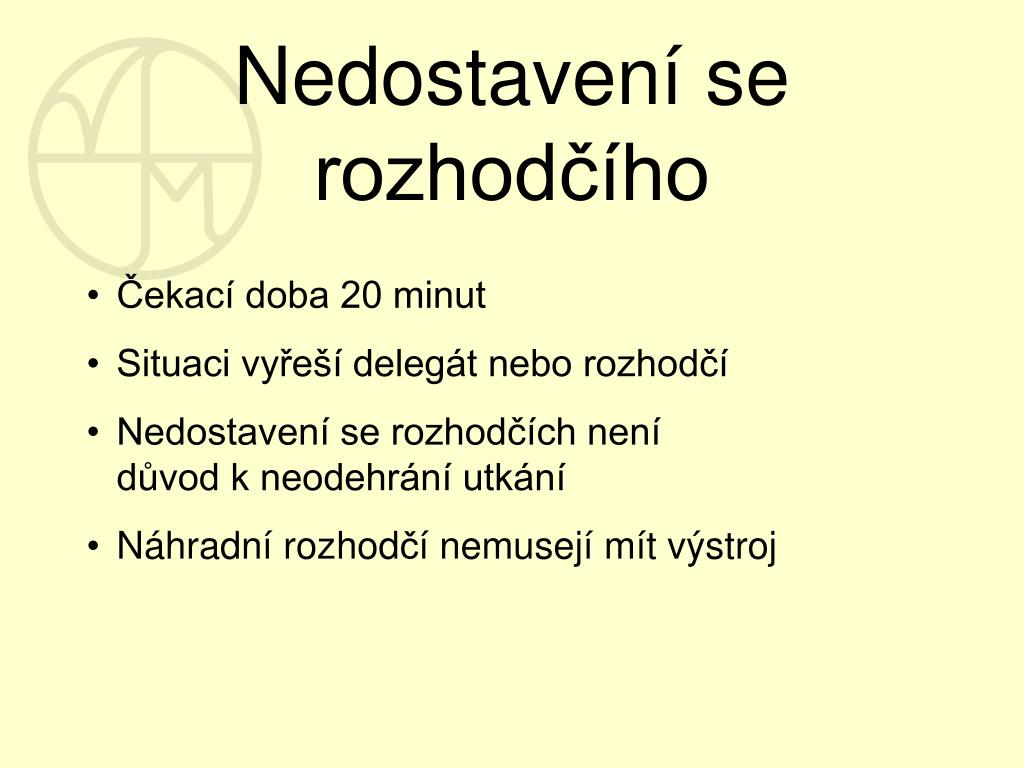 Nedostavení se rozhodčího

• Čekací doba 20 minut
• Situaci vyřeší delegát nebo rozhodčí
• Nedostavení se rozhodčích není důvod k neodehrání utkání
• Náhradní rozhodčí nemusejí mít výstroj